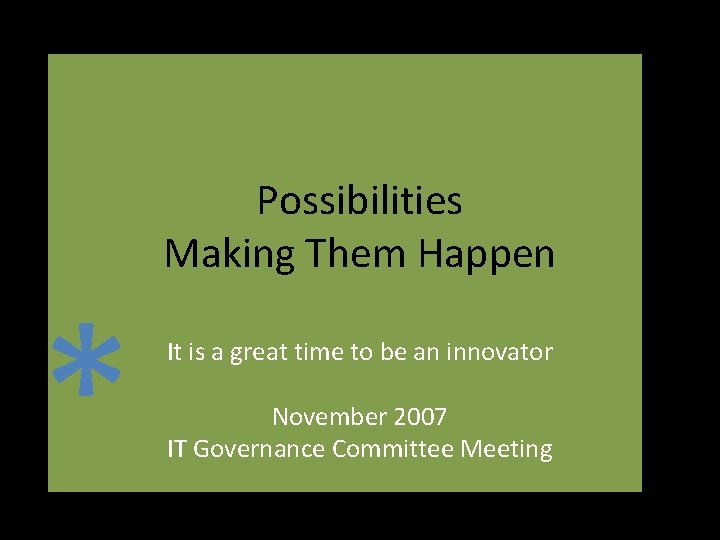 Possibilities
Making Them Happen

It is a great time to be an innovator

November 2007
IT Governance Committee Meeting